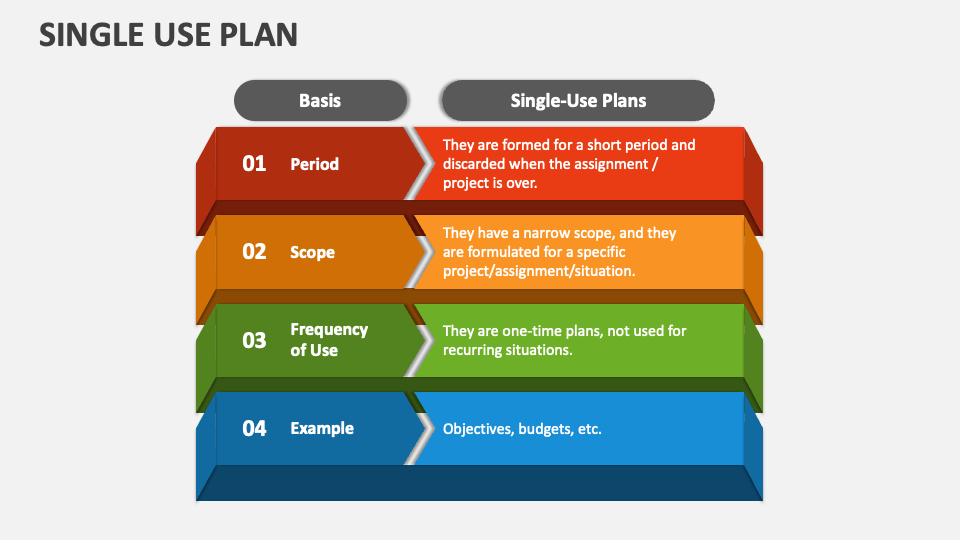 SINGLE USE PLAN

| Basis | Single-Use Plans |
|---|---|
| 01 Period | They are formed for a short period and discarded when the assignment / project is over. |
| 02 Scope | They have a narrow scope, and they are formulated for a specific project/assignment/situation. |
| 03 Frequency of Use | They are one-time plans, not used for recurring situations. |
| 04 Example | Objectives, budgets, etc. |